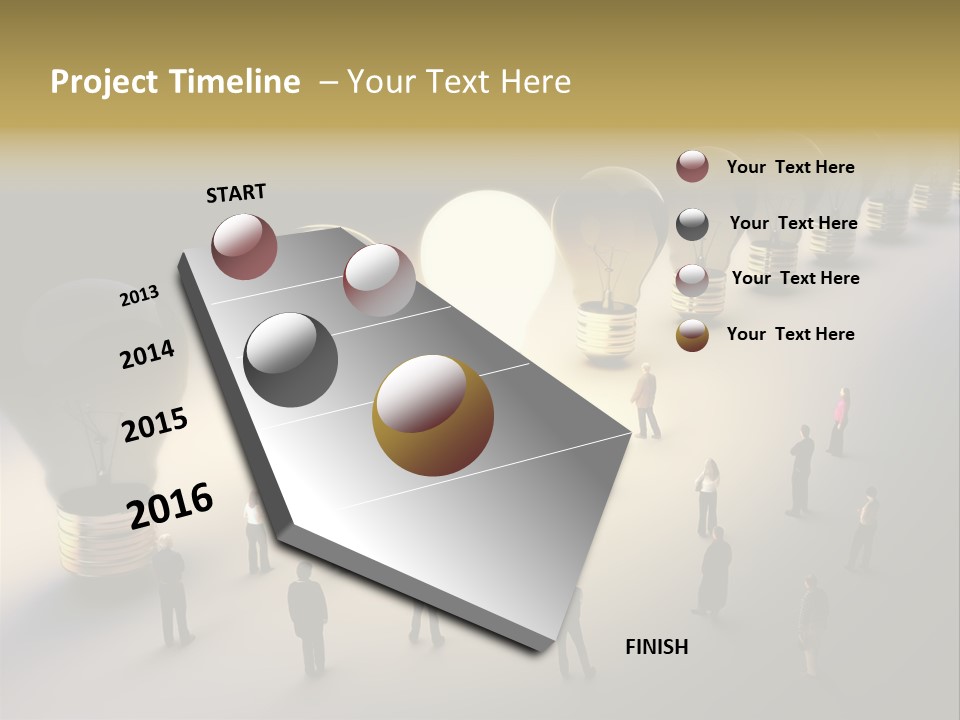 Project Timeline – Your Text Here

START

2013

2014

2015

2016

FINISH

Your Text Here

Your Text Here

Your Text Here

Your Text Here